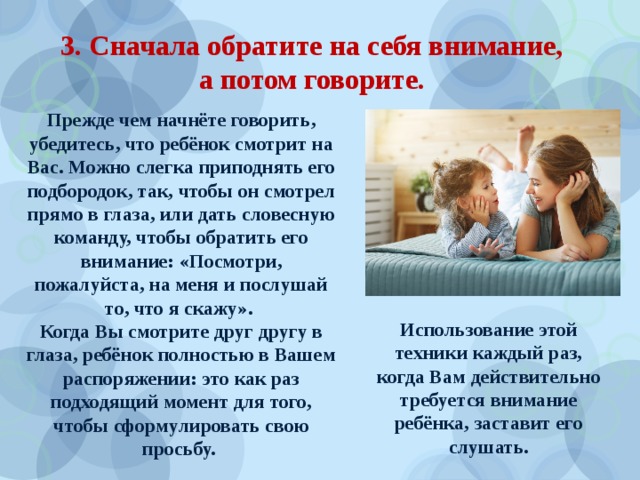 3. Сначала обратите на себя внимание, а потом говорите.

Прежде чем начнёте говорить, убедитесь, что ребёнок смотрит на Вас. Можно слегка приподнять его подбородок, так, чтобы он смотрел прямо в глаза, или дать словесную команду, чтобы обратить его внимание: «Посмотри, пожалуйста, на меня и послушай то, что я скажу».
Когда Вы смотрите друг другу в глаза, ребёнок полностью в Вашем распоряжении: это как раз подходящий момент для того, чтобы сформулировать свою просьбу.

Использование этой техники каждый раз, когда Вам действительно требуется внимание ребёнка, заставит его слушать.